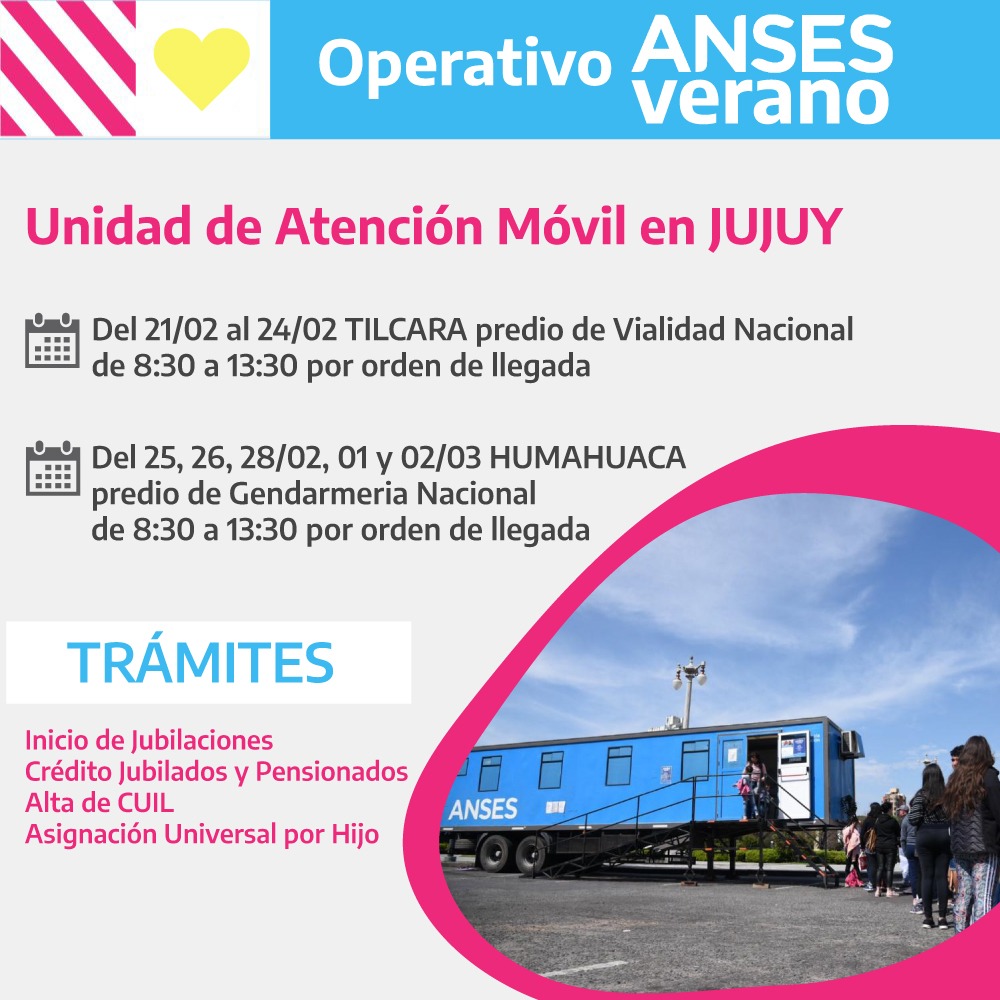 Operativo ANSES verano

Unidad de Atención Móvil en JUJUY

Del 21/02 al 24/02 TILCARA predio de Vialidad Nacional de 8:30 a 13:30 por orden de llegada

Del 25, 26, 28/02, 01 y 02/03 HUMAHUACA predio de Gendarmeria Nacional de 8:30 a 13:30 por orden de llegada

TRÁMITES

Inicio de Jubilaciones
Crédito Jubilados y Pensionados
Alta de CUIL
Asignación Universal por Hijo

ANSES